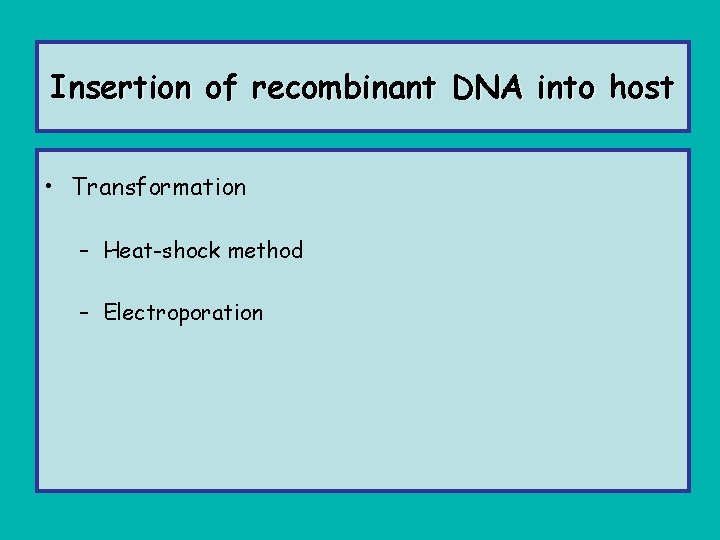 Insertion of recombinant DNA into host

• Transformation

– Heat-shock method

– Electroporation